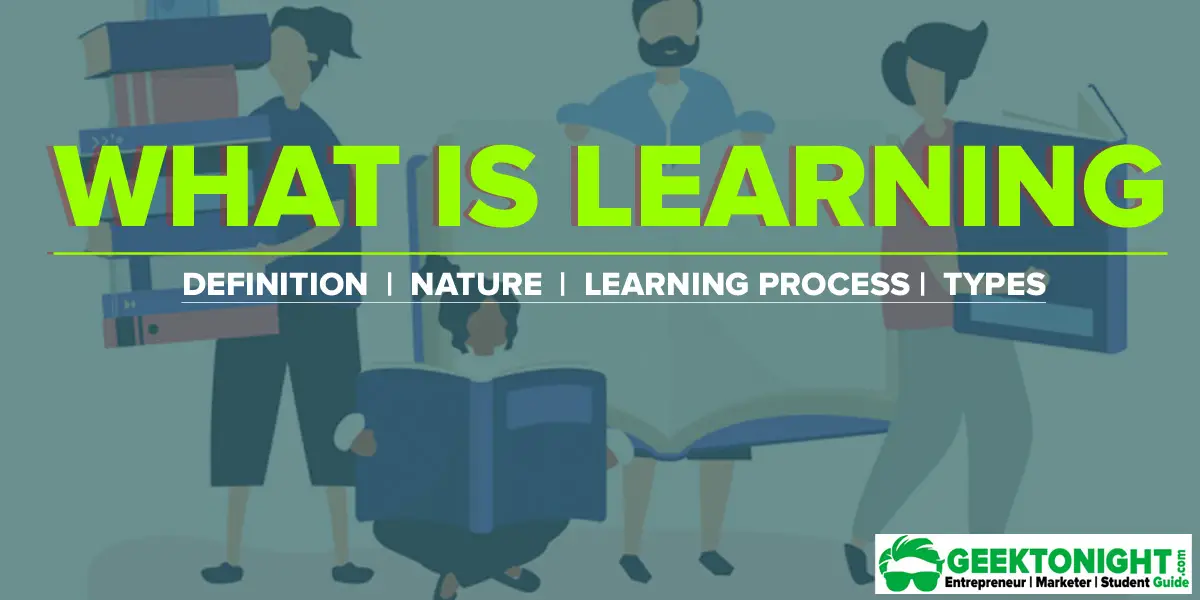 WHAT IS LEARNING

DEFINITION | NATURE | LEARNING PROCESS | TYPES

GEEKTONIGHT.com
Entrepreneur | Marketer | Student Guide